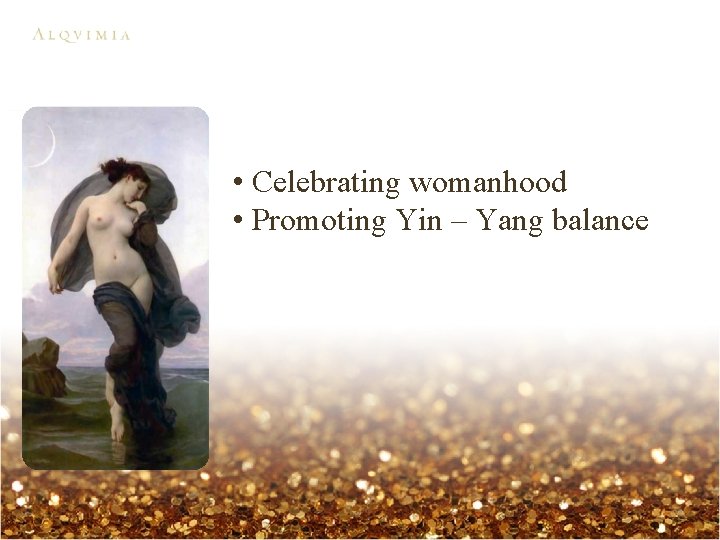 ALQVIMIA

• Celebrating womanhood
• Promoting Yin – Yang balance